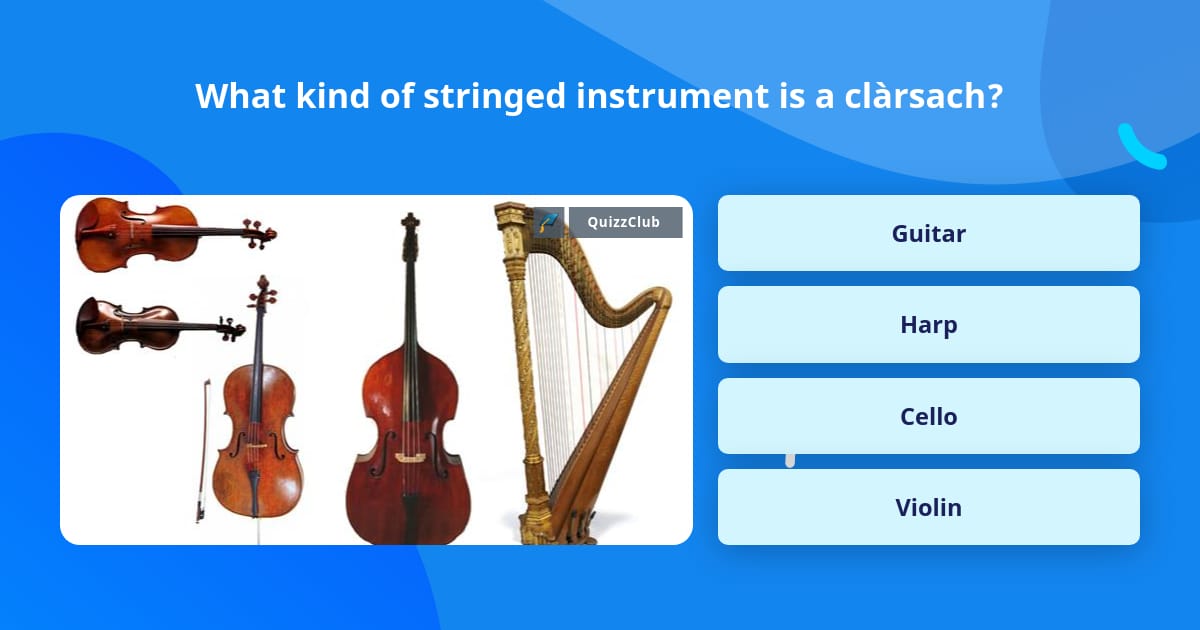 What kind of stringed instrument is a clàrsach?

QuizzClub

Guitar

Harp

Cello

Violin